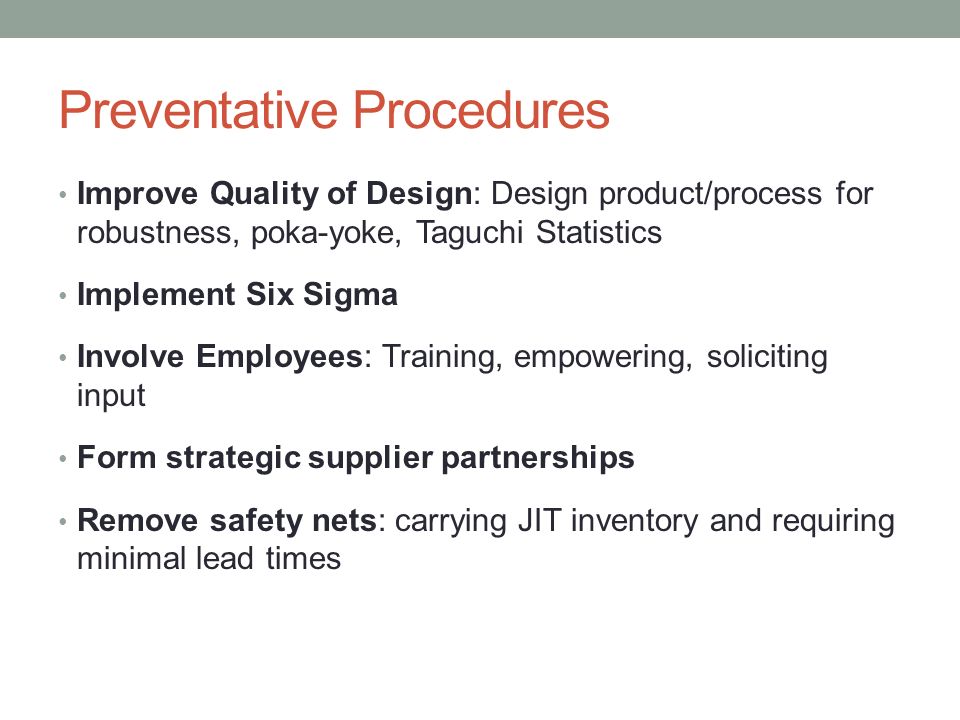 Preventative Procedures

• Improve Quality of Design: Design product/process for robustness, poka-yoke, Taguchi Statistics

• Implement Six Sigma

• Involve Employees: Training, empowering, soliciting input

• Form strategic supplier partnerships

• Remove safety nets: carrying JIT inventory and requiring minimal lead times